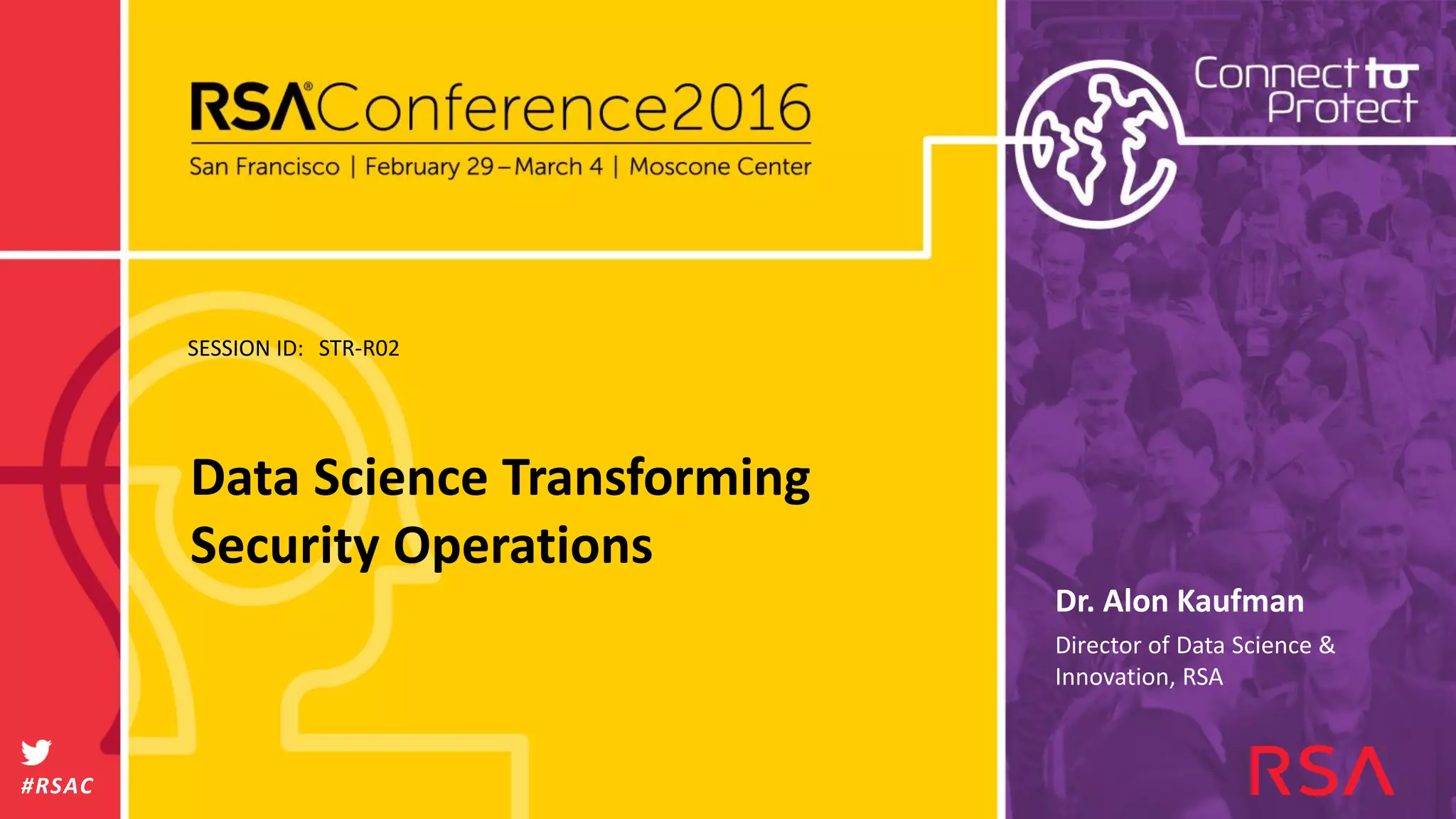 RSA®Conference2016
San Francisco | February 29 – March 4 | Moscone Center

Connect to Protect

SESSION ID: STR-R02

Data Science Transforming Security Operations

Dr. Alon Kaufman

Director of Data Science & Innovation, RSA

#RSAC

RSA